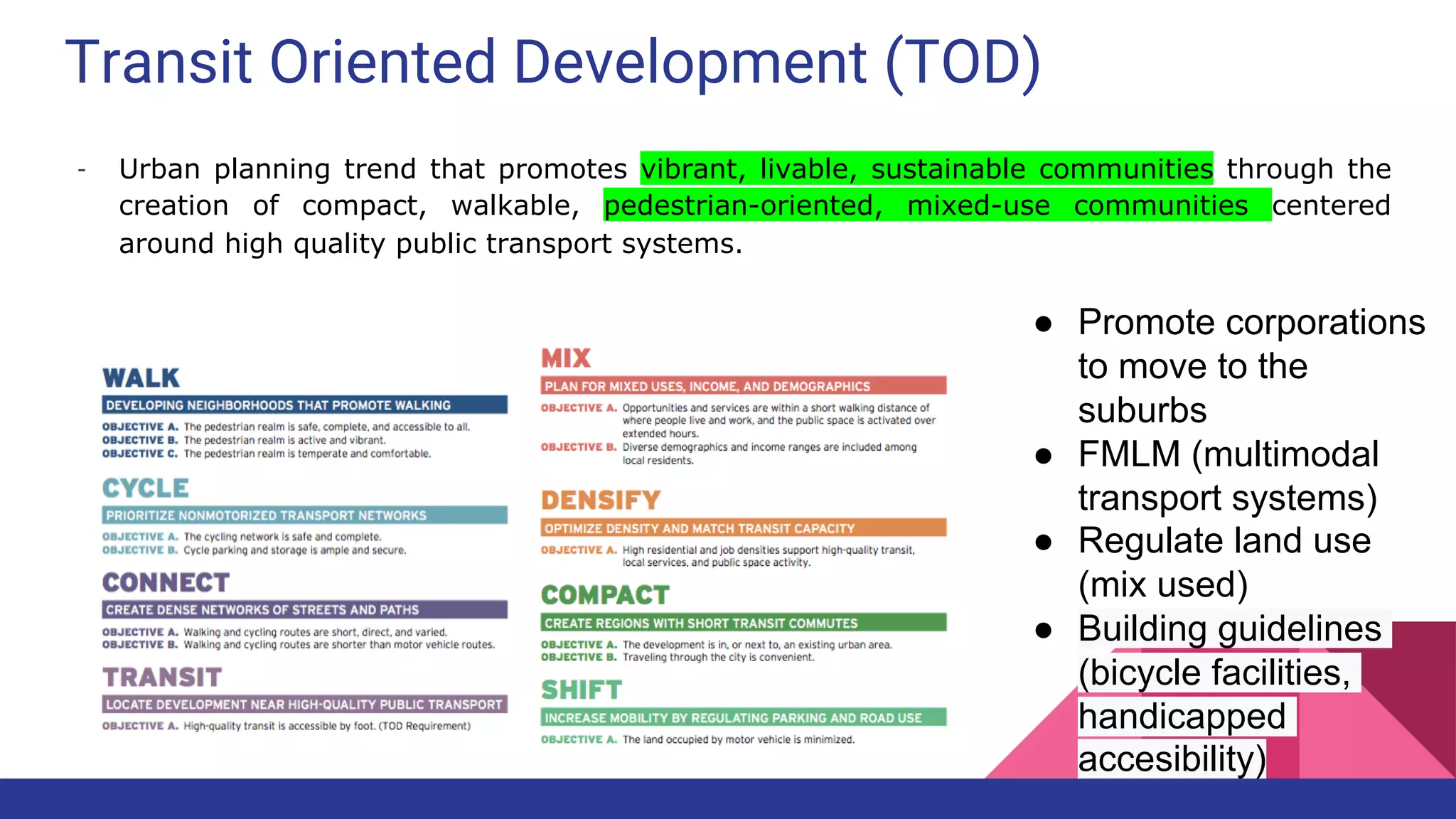 Transit Oriented Development (TOD)

- Urban planning trend that promotes vibrant, livable, sustainable communities through the creation of compact, walkable, pedestrian-oriented, mixed-use communities centered around high quality public transport systems.

WALK
DEVELOPING NEIGHBORHOODS THAT PROMOTE WALKING
OBJECTIVE A. The pedestrian realm is safe, complete, and accessible to all.
OBJECTIVE B. The pedestrian realm is active and vibrant.
OBJECTIVE C. The pedestrian realm is temperate and comfortable.

CYCLE
PRIORITIZE NONMOTORIZED TRANSPORT NETWORKS
OBJECTIVE A. The cycling network is safe and complete.
OBJECTIVE B. Cycle parking and storage is ample and secure.

CONNECT
CREATE DENSE NETWORKS OF STREETS AND PATHS
OBJECTIVE A. Walking and cycling routes are short, direct, and varied.
OBJECTIVE B. Walking and cycling routes are shorter than motor vehicle routes.

TRANSIT
LOCATE DEVELOPMENT NEAR HIGH-QUALITY PUBLIC TRANSPORT
OBJECTIVE A. High-quality transit is accessible by foot. (TOD Requirement)

MIX
PLAN FOR MIXED USES, INCOME, AND DEMOGRAPHICS
OBJECTIVE A. Opportunities and services are within a short walking distance of where people live and work, and the public space is activated over extended hours.
OBJECTIVE B. Diverse demographics and income ranges are included among local residents.

DENSIFY
OPTIMIZE DENSITY AND MATCH TRANSIT CAPACITY
OBJECTIVE A. High residential and job densities support high-quality transit, local services, and public space activity.

COMPACT
CREATE REGIONS WITH SHORT TRANSIT COMMUTES
OBJECTIVE A. The development is in, or next to, an existing urban area.
OBJECTIVE B. Traveling through the city is convenient.

SHIFT
INCREASE MOBILITY BY REGULATING PARKING AND ROAD USE
OBJECTIVE A. The land occupied by motor vehicle is minimized.

● Promote corporations to move to the suburbs
● FMLM (multimodal transport systems)
● Regulate land use (mix used)
● Building guidelines (bicycle facilities, handicapped accesibility)